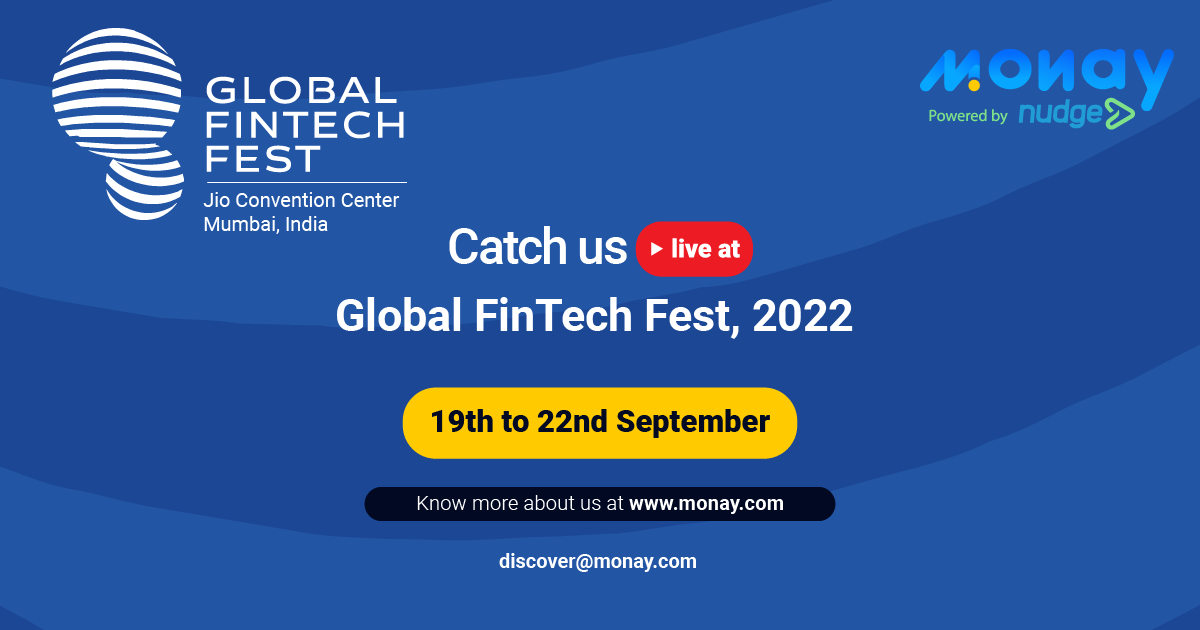 GLOBAL FINTECH FEST
Jio Convention Center
Mumbai, India

monay
Powered by nudge

Catch us live at
Global FinTech Fest, 2022

19th to 22nd September

Know more about us at www.monay.com

discover@monay.com